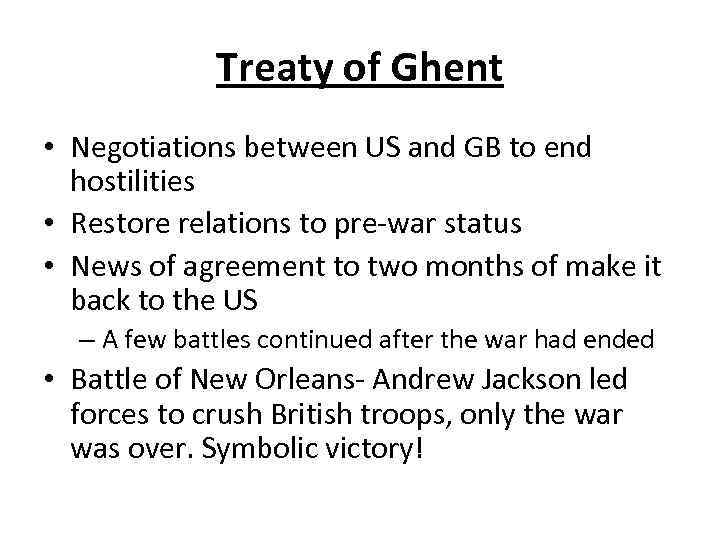 Treaty of Ghent

• Negotiations between US and GB to end hostilities
• Restore relations to pre-war status
• News of agreement to two months of make it back to the US
– A few battles continued after the war had ended
• Battle of New Orleans- Andrew Jackson led forces to crush British troops, only the war was over. Symbolic victory!